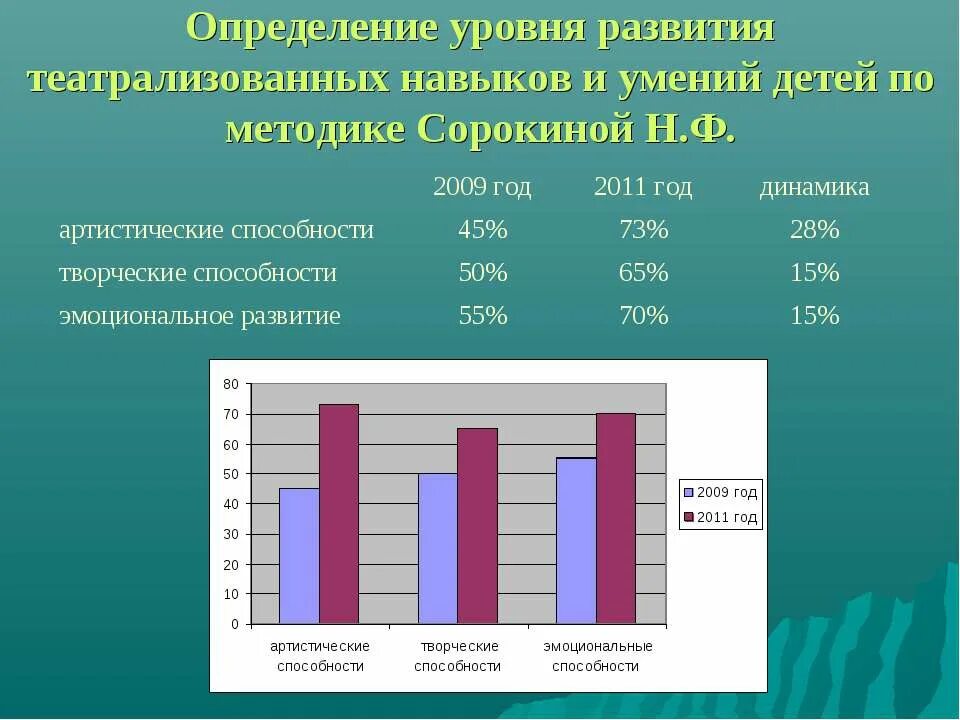 Определение уровня развития театрализованных навыков и умений детей по методике Сорокиной Н.Ф.

| | 2009 год | 2011 год | динамика |
|---|---|---|---|
| артистические способности | 45% | 73% | 28% |
| творческие способности | 50% | 65% | 15% |
| эмоциональное развитие | 55% | 70% | 15% |

80
70
60
50
40
30
20
10
0

артистические способности
творческие способности
эмоциональные способности

2009 год
2011 год